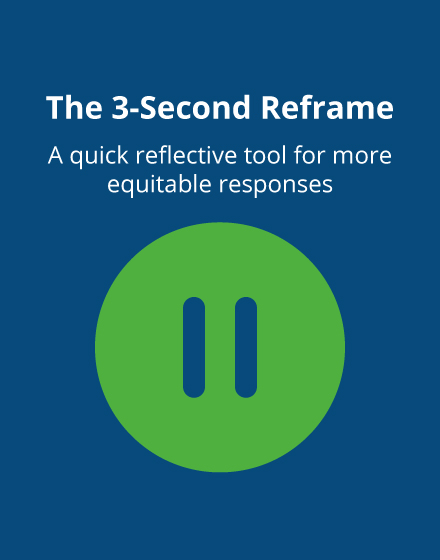 The 3-Second Reframe

A quick reflective tool for more equitable responses